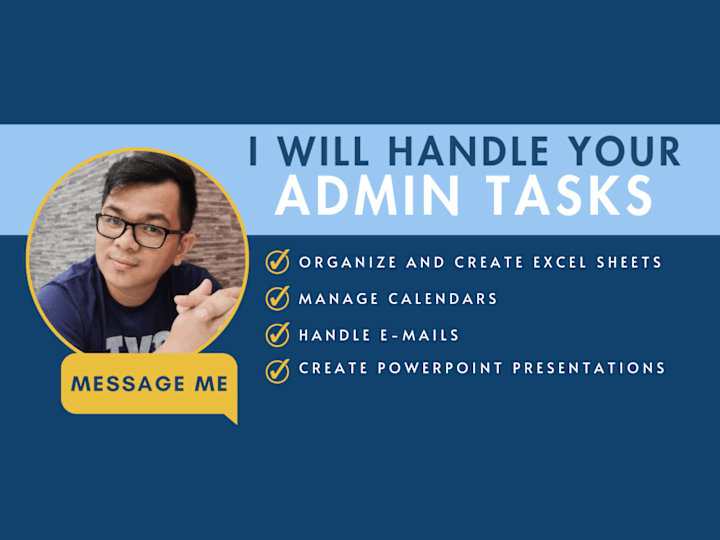 I WILL HANDLE YOUR ADMIN TASKS

ORGANIZE AND CREATE EXCEL SHEETS
MANAGE CALENDARS
HANDLE E-MAILS
CREATE POWERPOINT PRESENTATIONS

MESSAGE ME